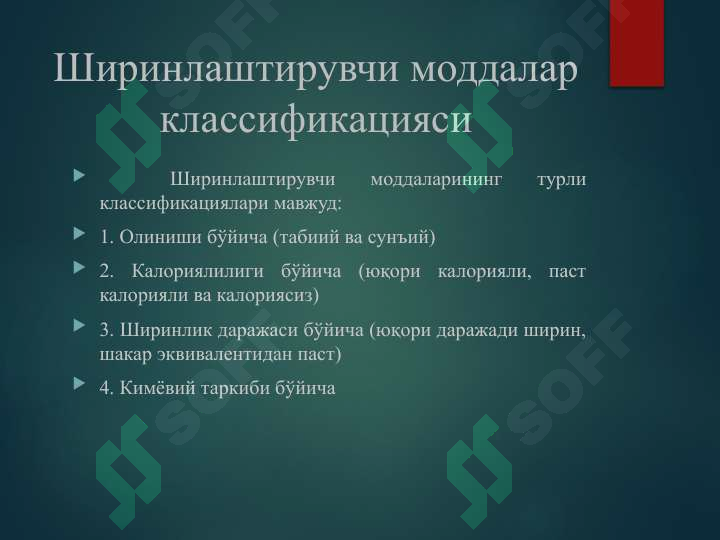 Ширинлаштирувчи моддалар классификацияси

Ширинлаштирувчи моддаларининг турли классификациялари мавжуд:

1. Олиниши бўйича (табиий ва сунъий)

2. Калориялилиги бўйича (юқори калорияли, паст калорияли ва калориясиз)

3. Ширинлик даражаси бўйича (юқори даражади ширин, шакар эквивалентидан паст)

4. Кимёвий таркиби бўйича

SOFF
SOFF
SOFF
SOFF